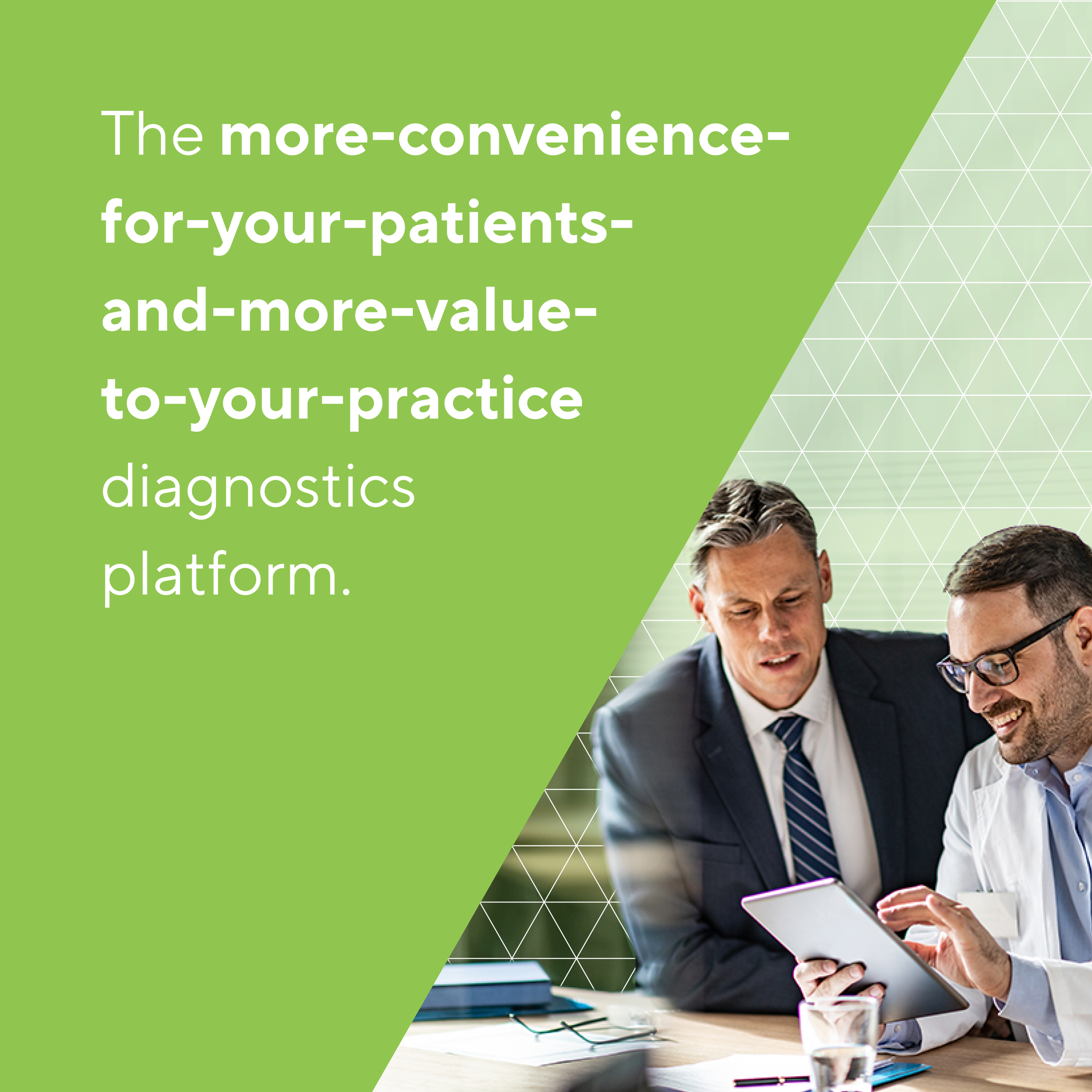 The more-convenience-for-your-patients-and-more-value-to-your-practice diagnostics platform.